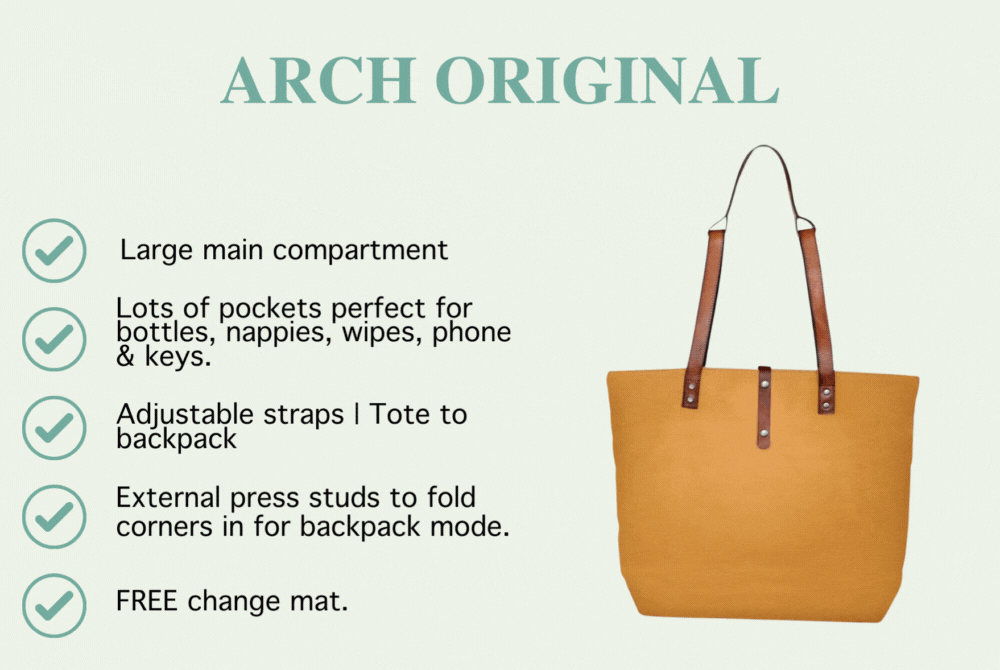 ARCH ORIGINAL

Large main compartment

Lots of pockets perfect for bottles, nappies, wipes, phone & keys.

Adjustable straps | Tote to backpack

External press studs to fold corners in for backpack mode.

FREE change mat.